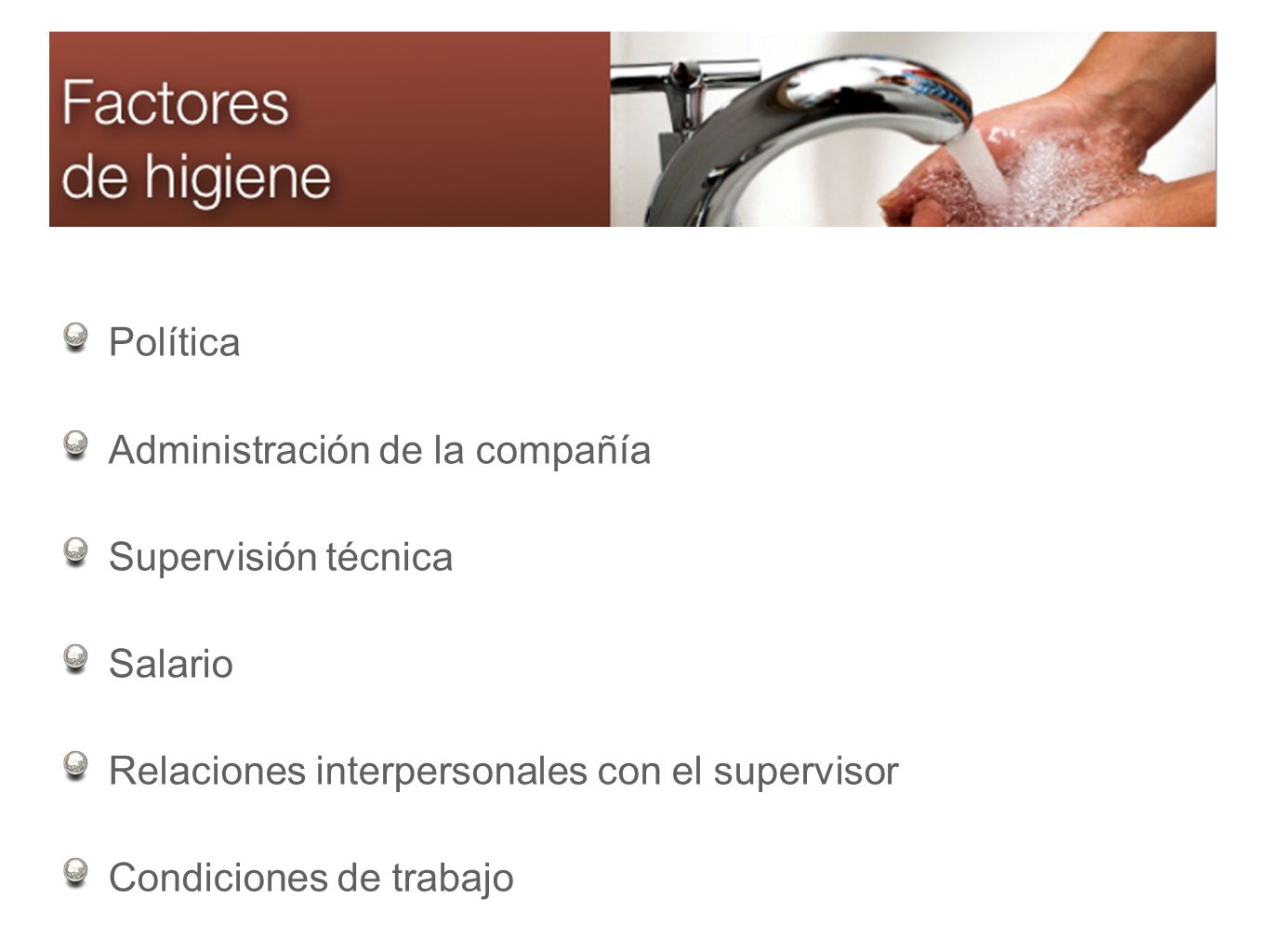 Factores de higiene

Política

Administración de la compañía

Supervisión técnica

Salario

Relaciones interpersonales con el supervisor

Condiciones de trabajo